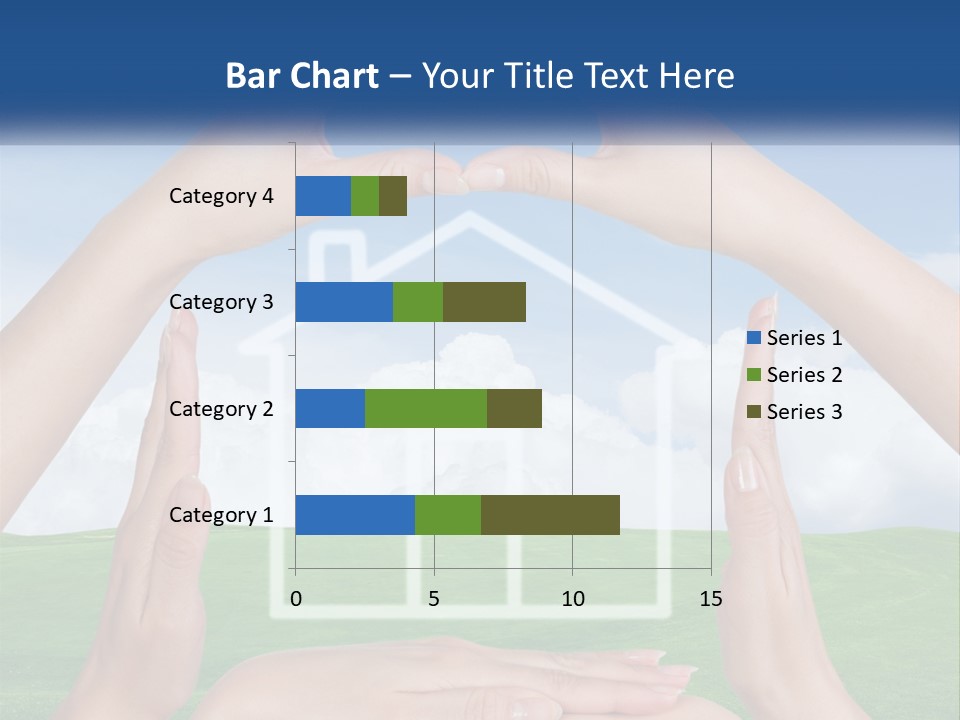 Bar Chart – Your Title Text Here

Category 4
Category 3
Category 2
Category 1

0
5
10
15

Series 1
Series 2
Series 3